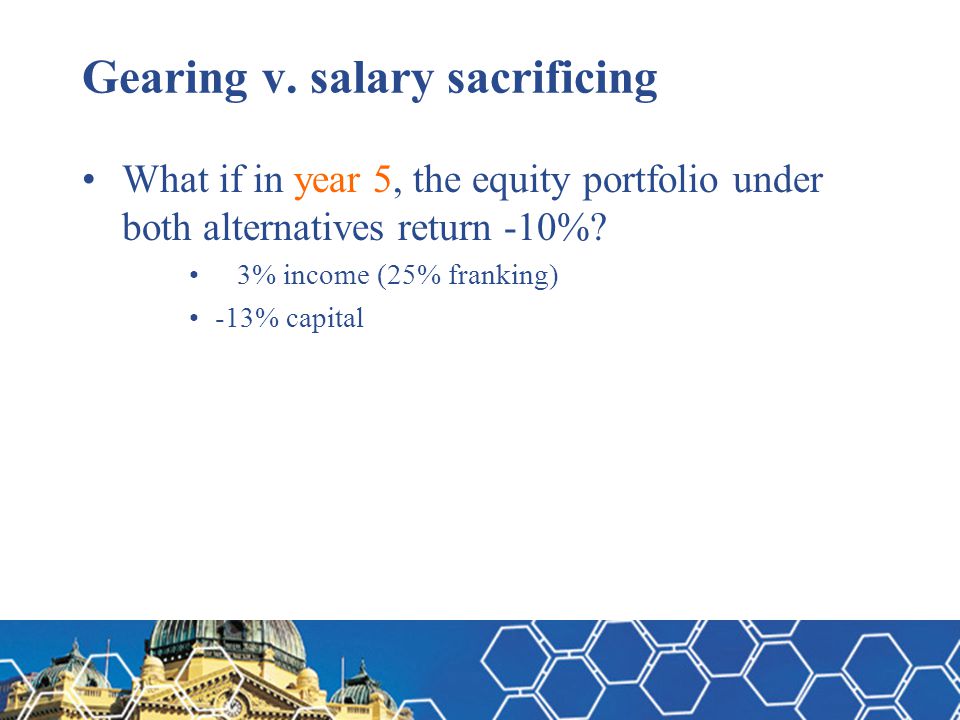 Gearing v. salary sacrificing

• What if in year 5, the equity portfolio under both alternatives return -10%?

• 3% income (25% franking)

• -13% capital